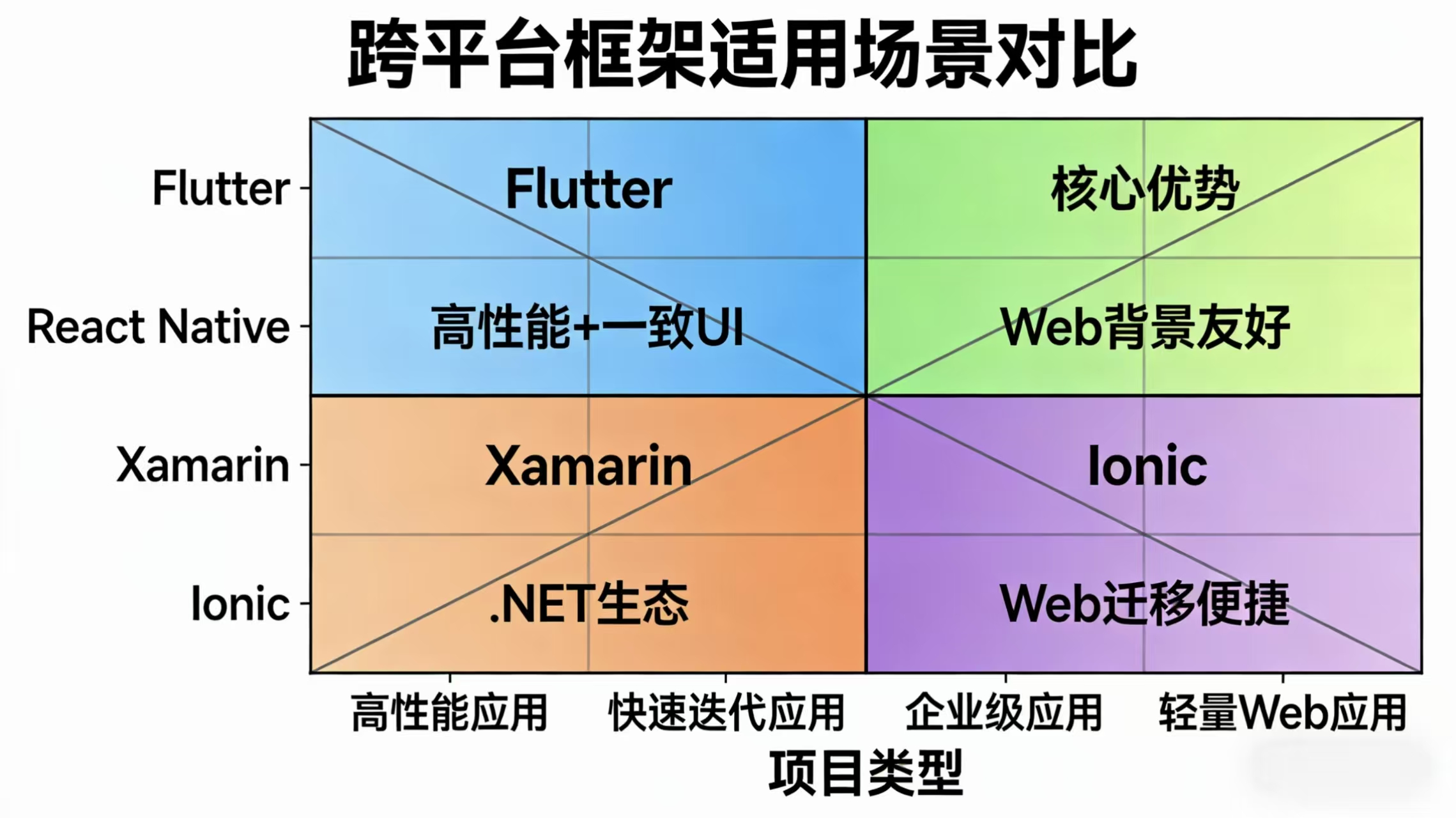 跨平台框架适用场景对比

Flutter
React Native
Xamarin
Ionic

Flutter
高性能+一致UI

核心优势
Web背景友好

Xamarin
.NET生态

Ionic
Web迁移便捷

高性能应用
快速迭代应用
企业级应用
轻量Web应用

项目类型